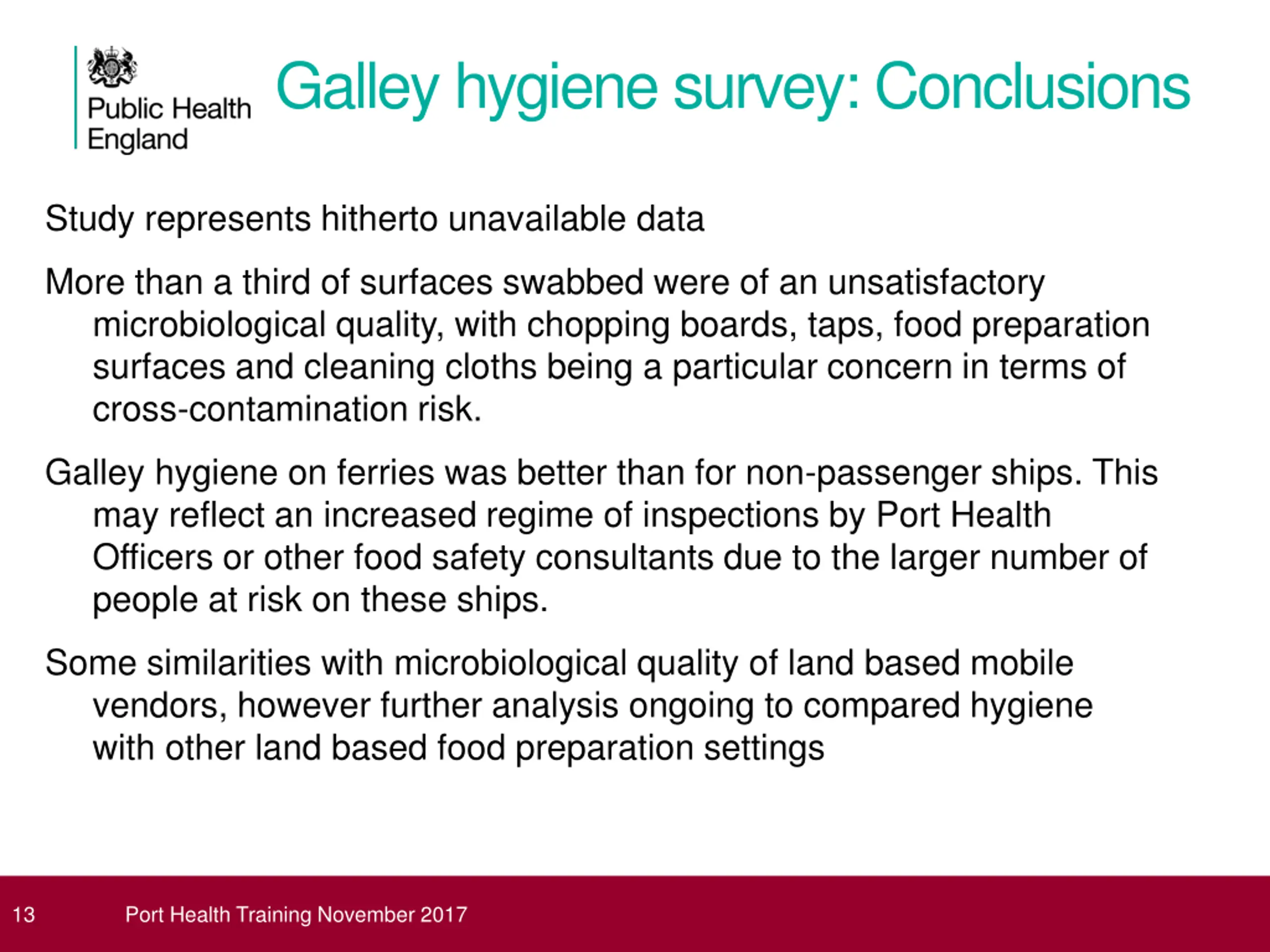 Public Health England

Galley hygiene survey: Conclusions

Study represents hitherto unavailable data

More than a third of surfaces swabbed were of an unsatisfactory microbiological quality, with chopping boards, taps, food preparation surfaces and cleaning cloths being a particular concern in terms of cross-contamination risk.

Galley hygiene on ferries was better than for non-passenger ships. This may reflect an increased regime of inspections by Port Health Officers or other food safety consultants due to the larger number of people at risk on these ships.

Some similarities with microbiological quality of land based mobile vendors, however further analysis ongoing to compared hygiene with other land based food preparation settings

13 Port Health Training November 2017